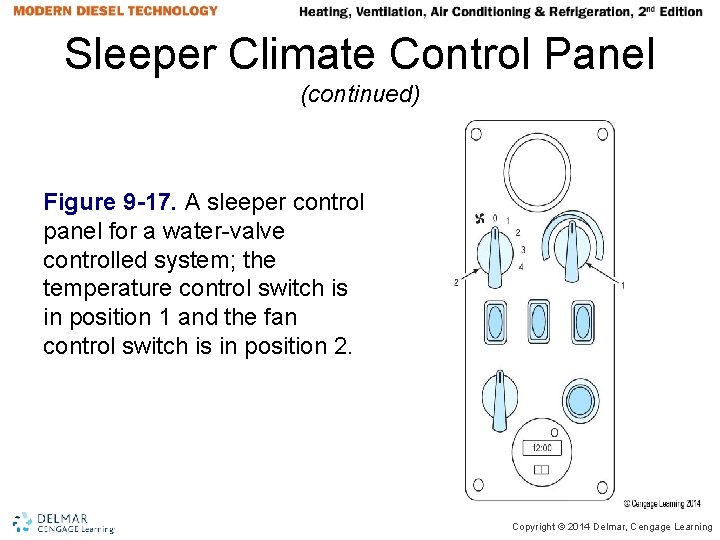 MODERN DIESEL TECHNOLOGY

Heating, Ventilation, Air Conditioning & Refrigeration, 2nd Edition

Sleeper Climate Control Panel

(continued)

Figure 9-17. A sleeper control panel for a water-valve controlled system; the temperature control switch is in position 1 and the fan control switch is in position 2.

0 1 2 3 4

2

1

12:00

© Cengage Learning 2014

DELMAR CENGAGE Learning

Copyright © 2014 Delmar, Cengage Learning